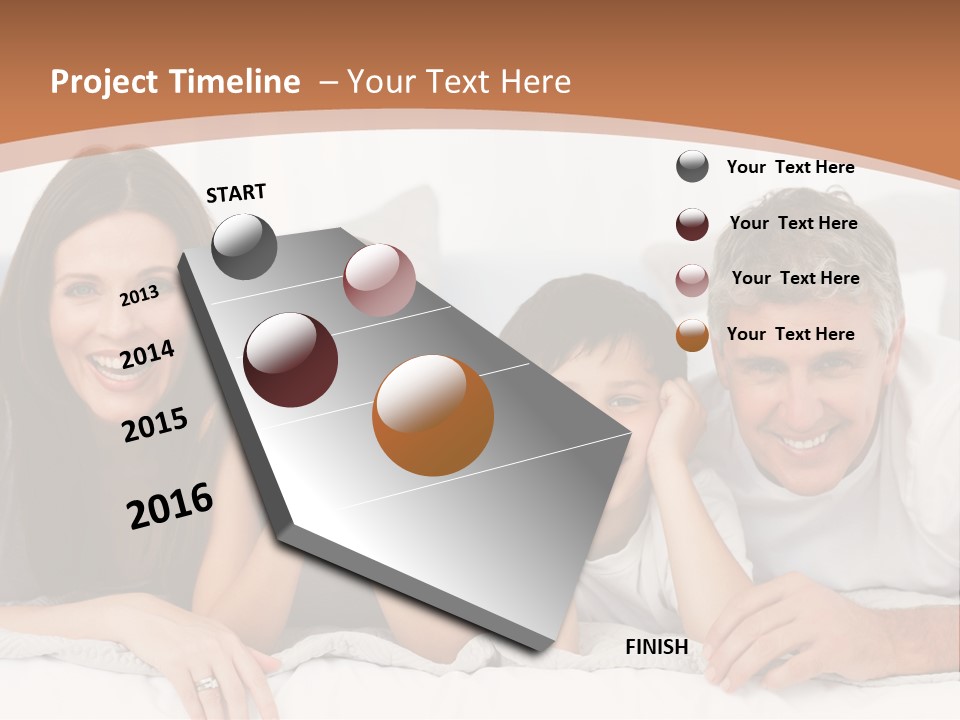 Project Timeline – Your Text Here

START

2013

2014

2015

2016

FINISH

Your Text Here

Your Text Here

Your Text Here

Your Text Here